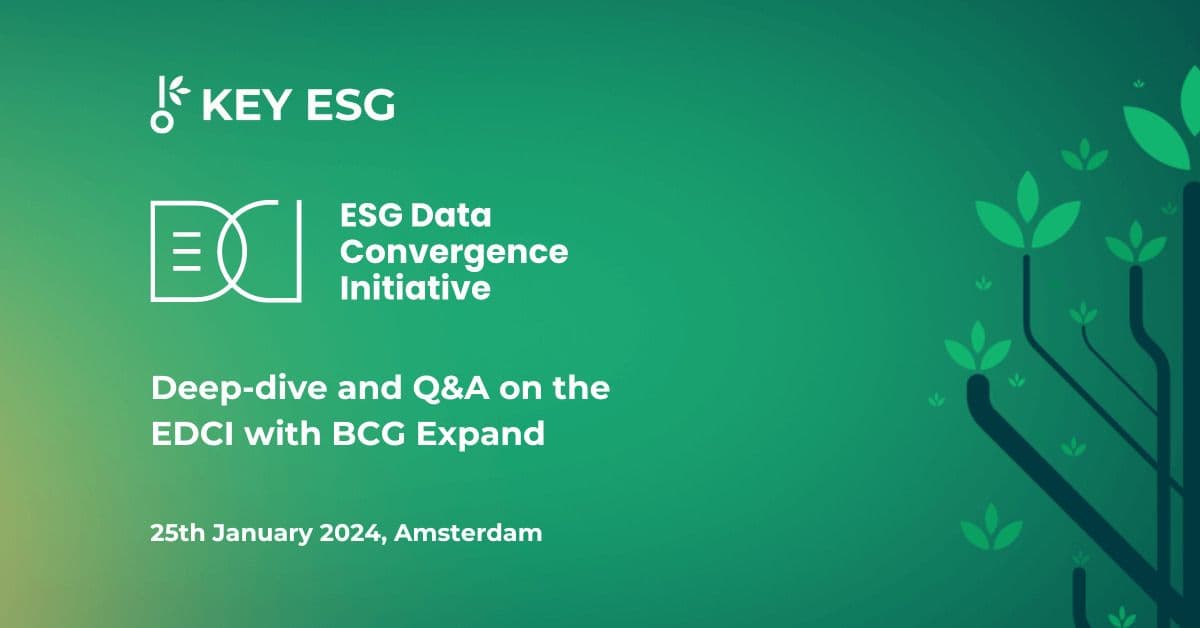 KEY ESG

EDCI

ESG Data Convergence Initiative

Deep-dive and Q&A on the EDCI with BCG Expand

25th January 2024, Amsterdam